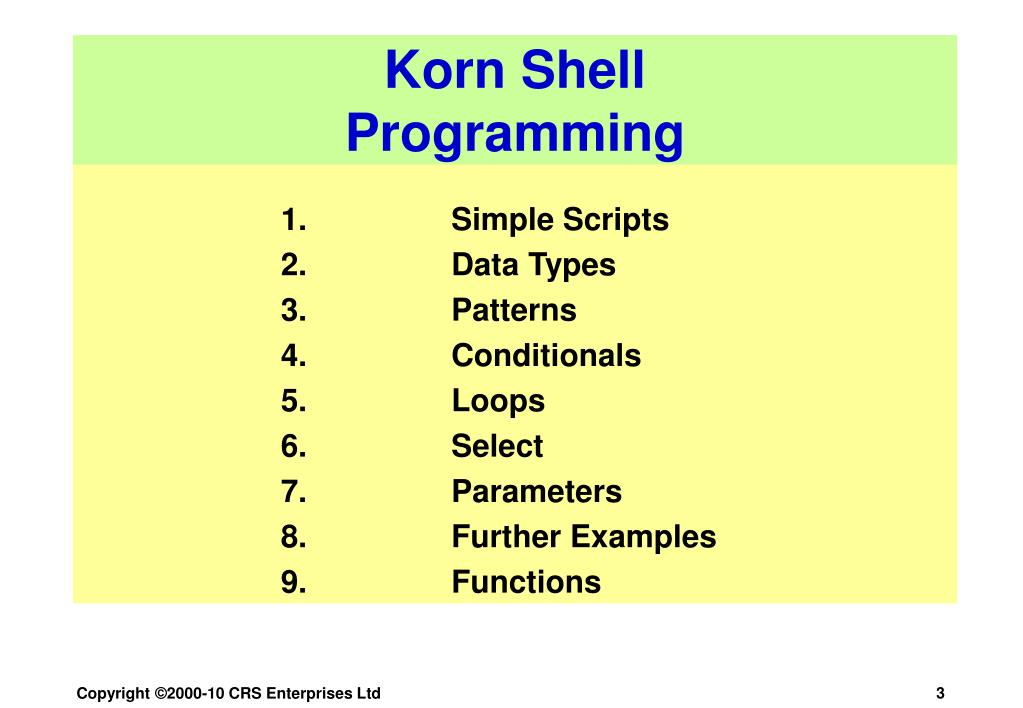 Korn Shell
Programming

1. Simple Scripts
2. Data Types
3. Patterns
4. Conditionals
5. Loops
6. Select
7. Parameters
8. Further Examples
9. Functions

Copyright ©2000-10 CRS Enterprises Ltd

3